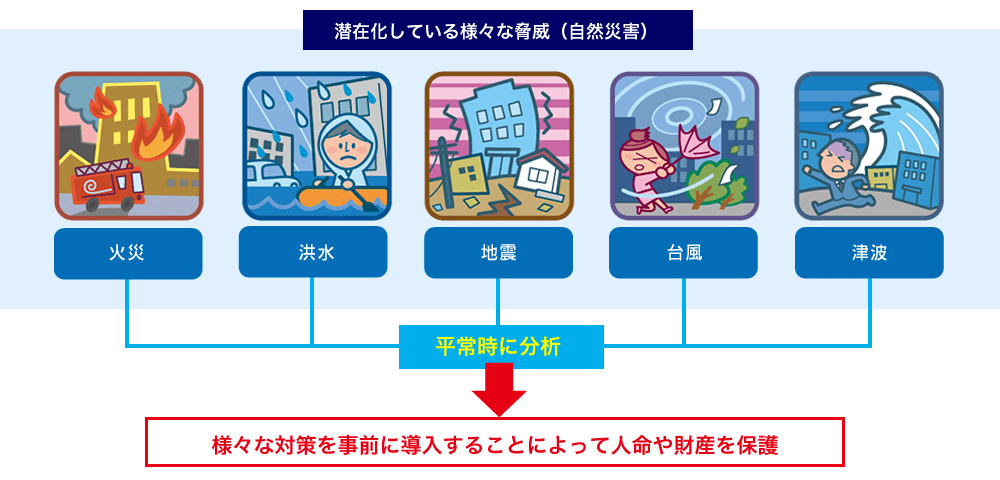 潜在化している様々な脅威（自然災害）

火災

洪水

地震

台風

津波

平常時に分析

様々な対策を事前に導入することによって人命や財産を保護